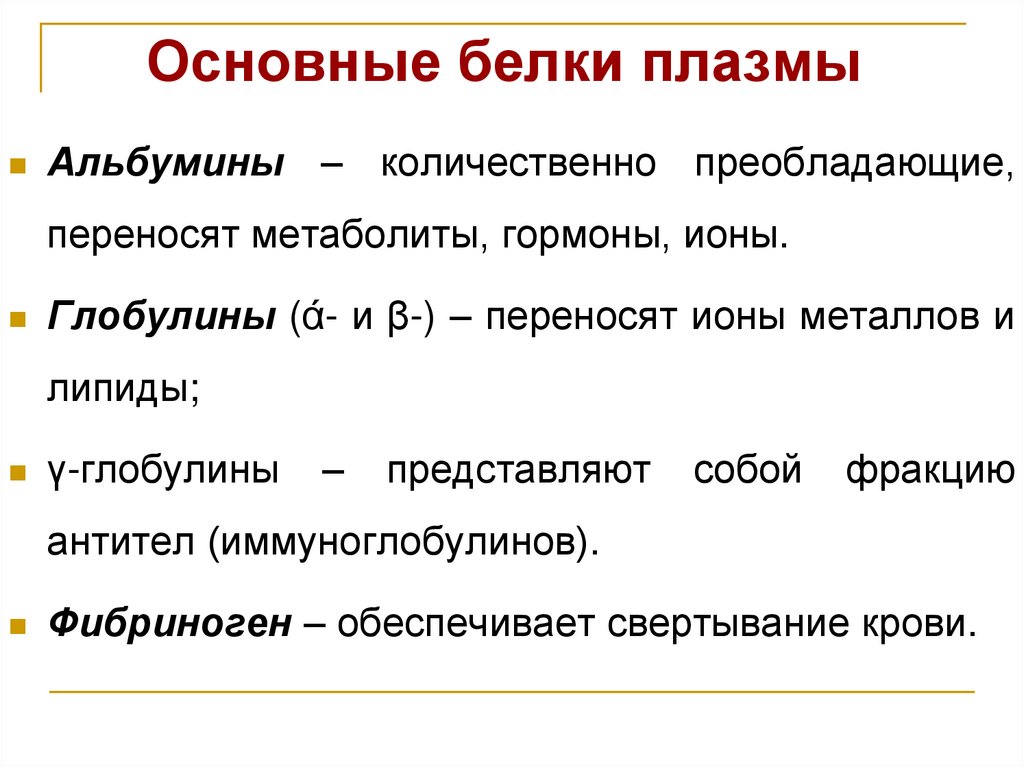 Основные белки плазмы

Альбумины – количественно преобладающие, переносят метаболиты, гормоны, ионы.

Глобулины (ά- и β-) – переносят ионы металлов и липиды;

γ-глобулины – представляют собой фракцию антител (иммуноглобулинов).

Фибриноген – обеспечивает свертывание крови.